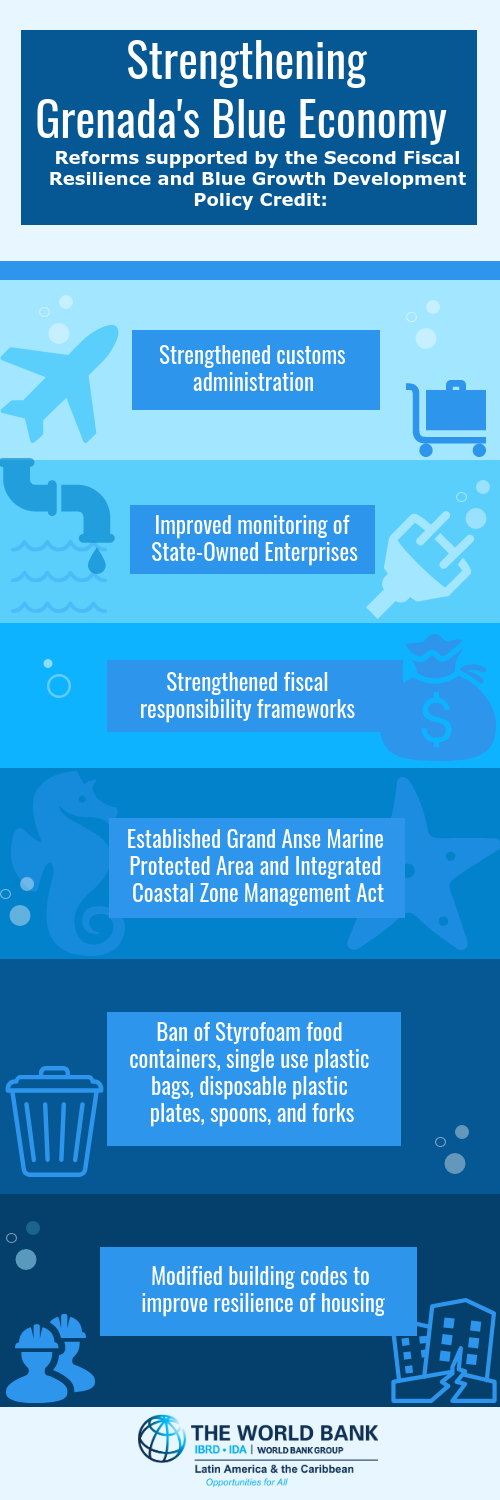 Strengthening Grenada's Blue Economy

Reforms supported by the Second Fiscal Resilience and Blue Growth Development Policy Credit:

Strengthened customs administration

Improved monitoring of State-Owned Enterprises

Strengthened fiscal responsibility frameworks

Established Grand Anse Marine Protected Area and Integrated Coastal Zone Management Act

Ban of Styrofoam food containers, single use plastic bags, disposable plastic plates, spoons, and forks

Modified building codes to improve resilience of housing

THE WORLD BANK
IBRD • IDA | WORLD BANK GROUP
Latin America & the Caribbean
Opportunities for All